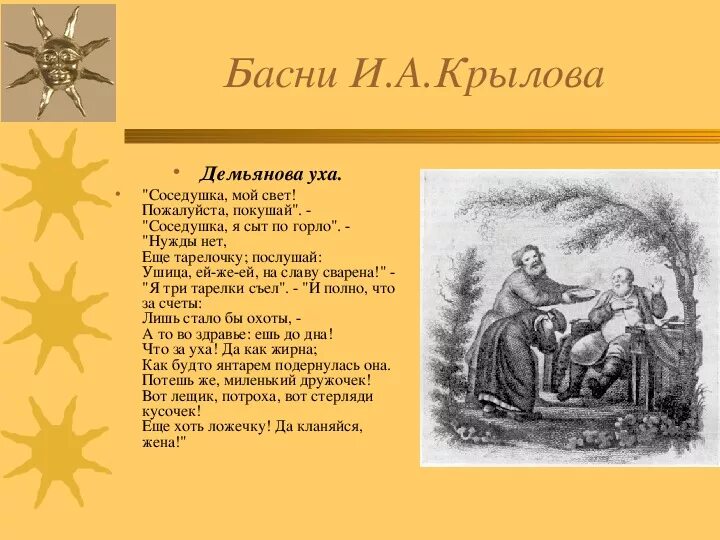 Басни И.А.Крылова

• Демьянова уха.

• "Соседушка, мой свет!
Пожалуйста, покушай". -
"Соседушка, я сыт по горло". -
"Нужды нет,
Еще тарелочку; послушай:
Ушица, ей-же-ей, на славу сварена!" -
"Я три тарелки съел". - "И полно, что за счеты:
Лишь стало бы охоты, -
А то во здравье: ешь до дна!
Что за уха! Да как жирна;
Как будто янтарем подернулась она.
Потешь же, миленький дружочек!
Вот лещик, потроха, вот стерляди кусочек!
Еще хоть ложечку! Да кланяйся, жена!"